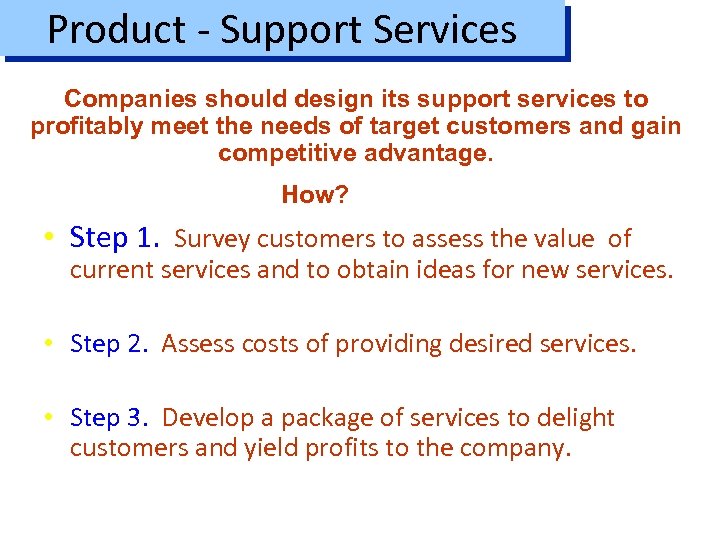 Product - Support Services

Companies should design its support services to profitably meet the needs of target customers and gain competitive advantage.

How?

• Step 1. Survey customers to assess the value of current services and to obtain ideas for new services.

• Step 2. Assess costs of providing desired services.

• Step 3. Develop a package of services to delight customers and yield profits to the company.